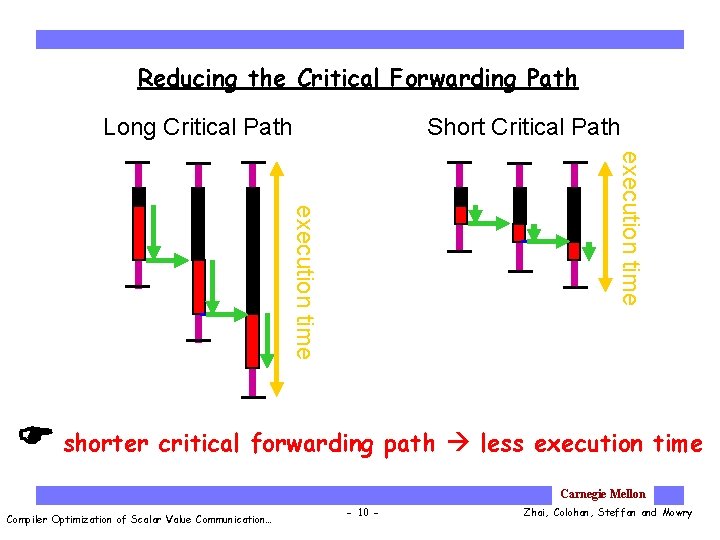 Reducing the Critical Forwarding Path

Long Critical Path

execution time

Short Critical Path

execution time

☛ shorter critical forwarding path → less execution time

Carnegie Mellon

Compiler Optimization of Scalar Value Communication…

- 10 -

Zhai, Colohan, Steffan and Mowry